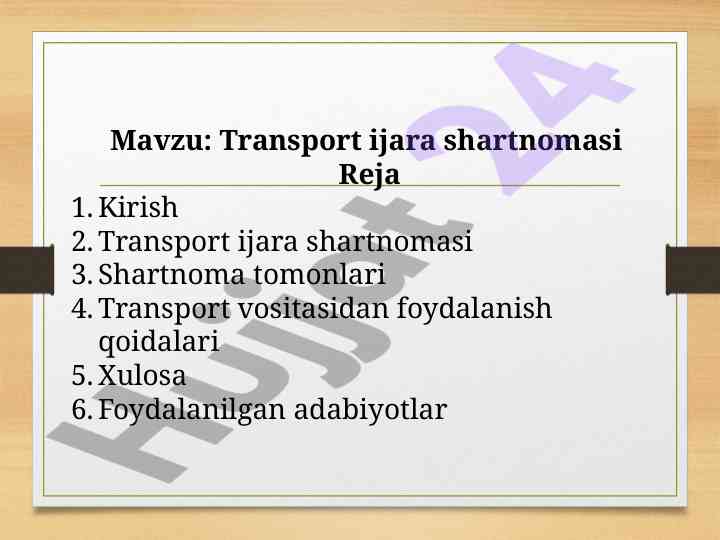 Mavzu: Transport ijara shartnomasi
Reja

1. Kirish
2. Transport ijara shartnomasi
3. Shartnoma tomonlari
4. Transport vositasidan foydalanish qoidalari
5. Xulosa
6. Foydalanilgan adabiyotlar

Hujjat 24